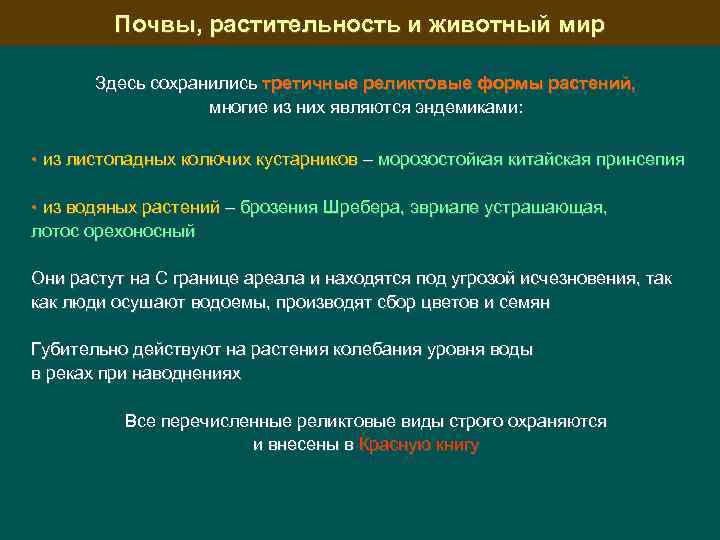 Почвы, растительность и животный мир

Здесь сохранились третичные реликтовые формы растений, многие из них являются эндемиками:

• из листопадных колючих кустарников – морозостойкая китайская принсепия

• из водяных растений – брозения Шребера, эвриале устрашающая, лотос орехоносный

Они растут на С границе ареала и находятся под угрозой исчезновения, так как люди осушают водоемы, производят сбор цветов и семян

Губительно действуют на растения колебания уровня воды в реках при наводнениях

Все перечисленные реликтовые виды строго охраняются и внесены в Красную книгу